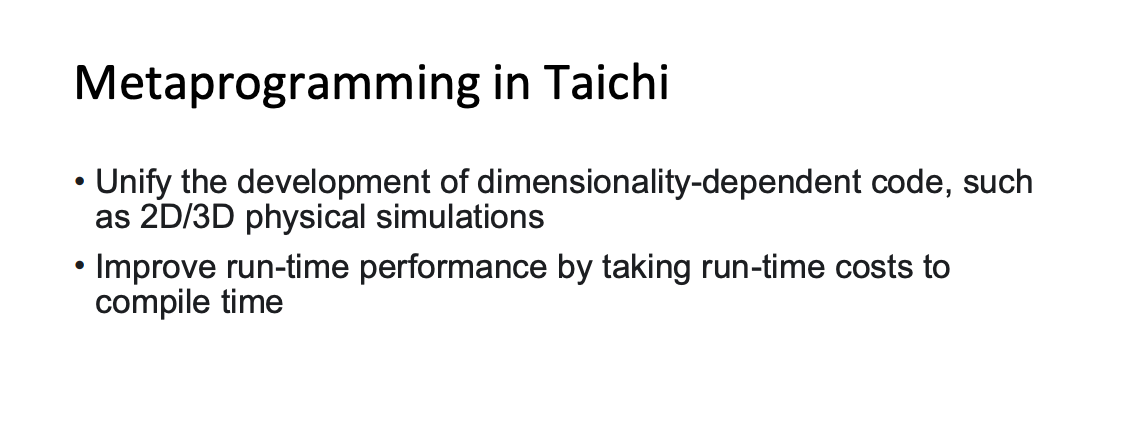 Metaprogramming in Taichi

• Unify the development of dimensionality-dependent code, such as 2D/3D physical simulations

• Improve run-time performance by taking run-time costs to compile time